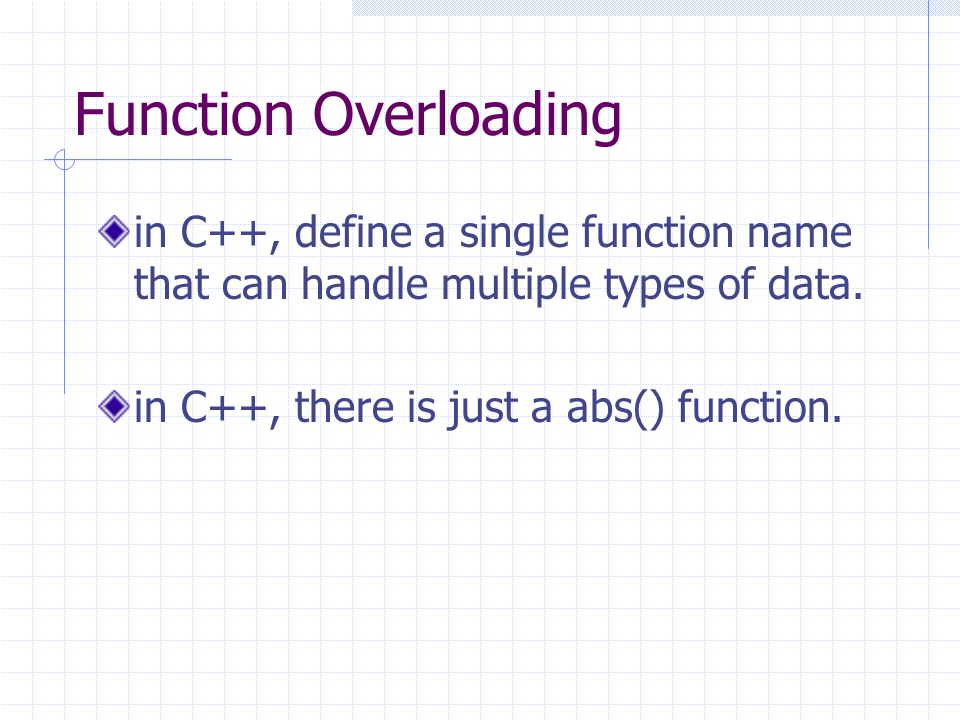 Function Overloading

in C++, define a single function name that can handle multiple types of data.

in C++, there is just a abs() function.